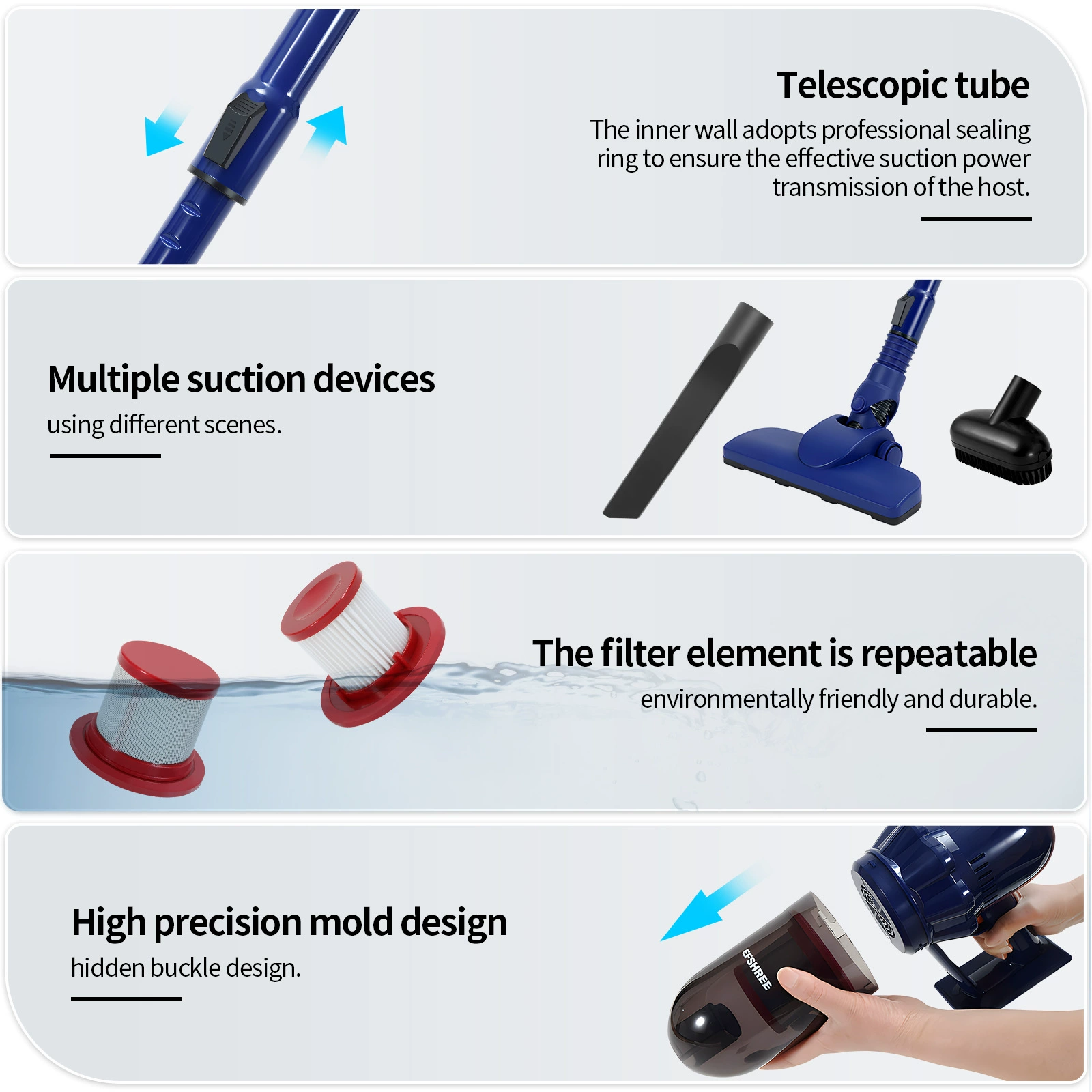 Telescopic tube

The inner wall adopts professional sealing ring to ensure the effective suction power transmission of the host.

Multiple suction devices

using different scenes.

The filter element is repeatable

environmentally friendly and durable.

High precision mold design

hidden buckle design.

EFSHREE